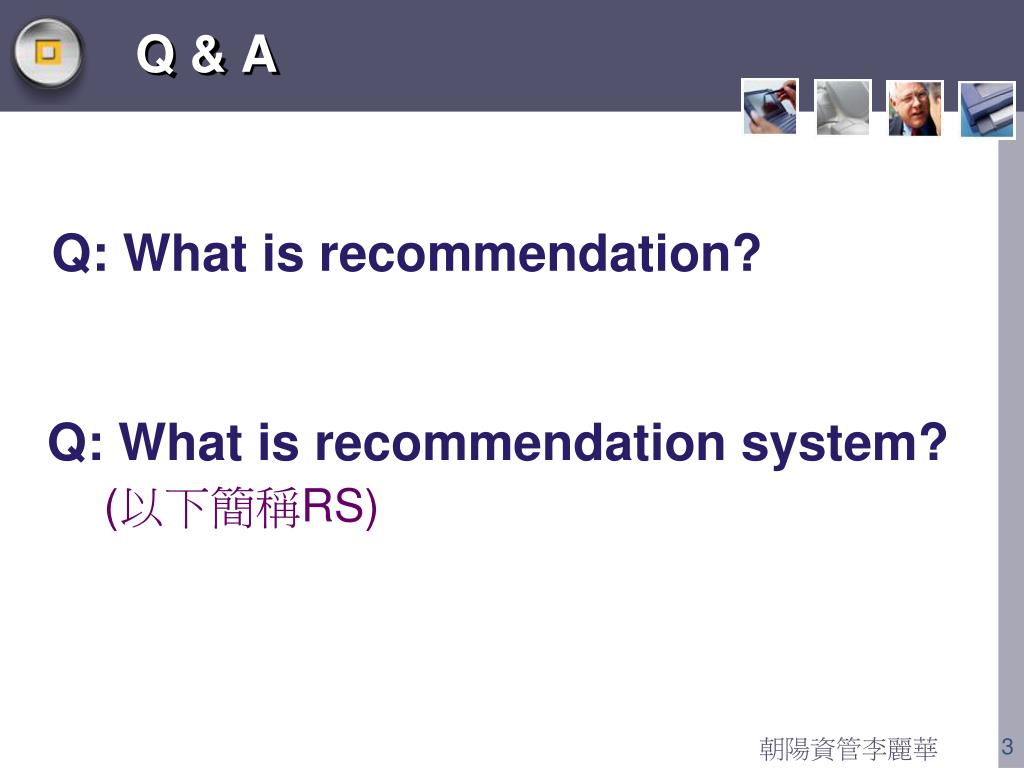 Q & A

Q: What is recommendation?

Q: What is recommendation system?
(以下簡稱RS)

朝陽資管李麗華

3